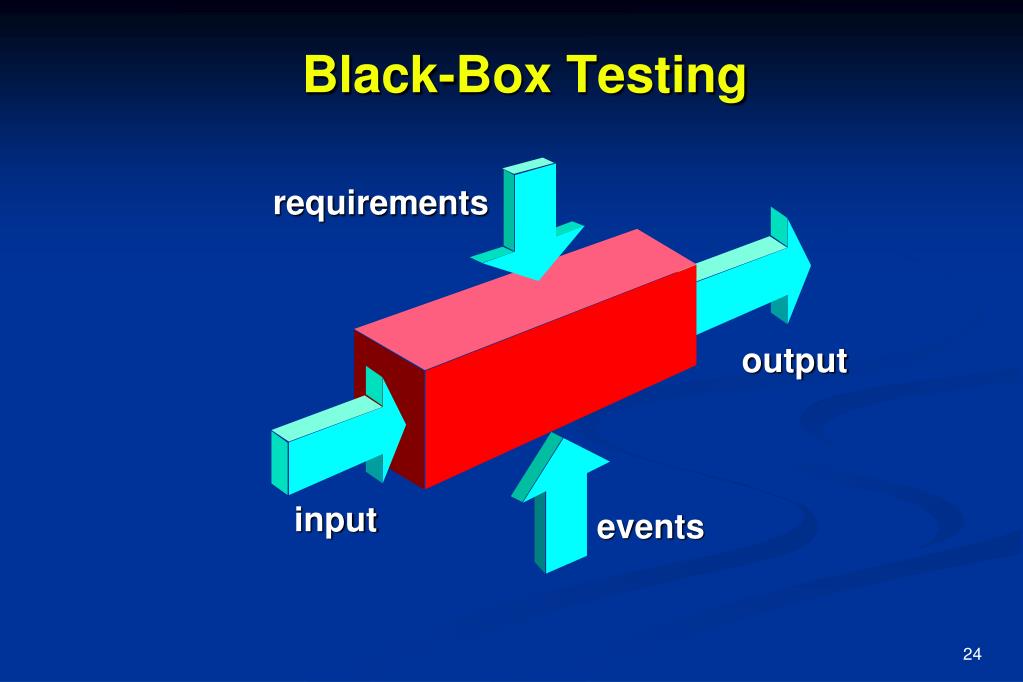 Black-Box Testing

requirements

output

input

events

24